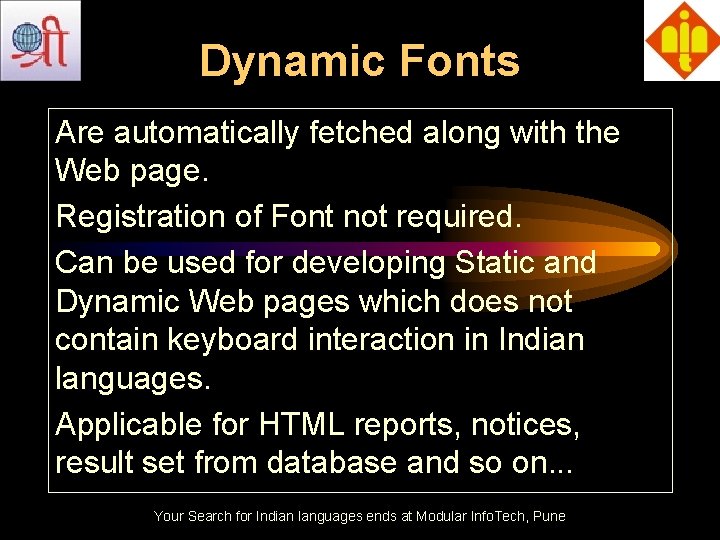 श्री

Dynamic Fonts

Are automatically fetched along with the Web page.

Registration of Font not required.

Can be used for developing Static and Dynamic Web pages which does not contain keyboard interaction in Indian languages.

Applicable for HTML reports, notices, result set from database and so on...

Your Search for Indian languages ends at Modular InfoTech, Pune